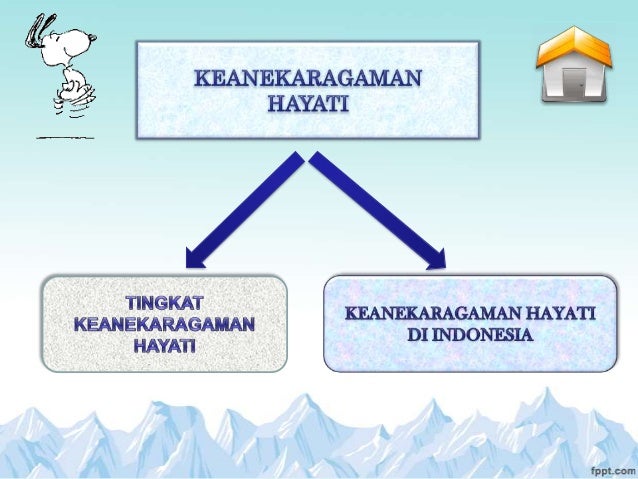 KEANEKARAGAMAN HAYATI

TINGKAT KEANEKARAGAMAN HAYATI

KEANEKARAGAMAN HAYATI DI INDONESIA

fppt.com